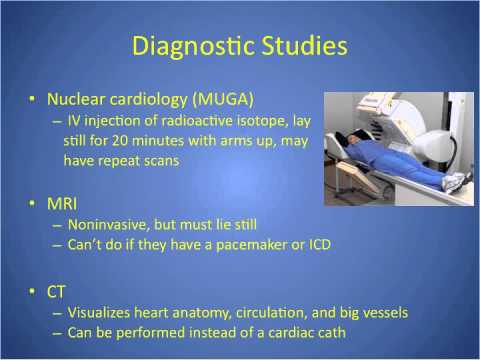 Diagnostic Studies

• Nuclear cardiology (MUGA)
– IV injection of radioactive isotope, lay still for 20 minutes with arms up, may have repeat scans

• MRI
– Noninvasive, but must lie still
– Can't do if they have a pacemaker or ICD

• CT
– Visualizes heart anatomy, circulation, and big vessels
– Can be performed instead of a cardiac cath